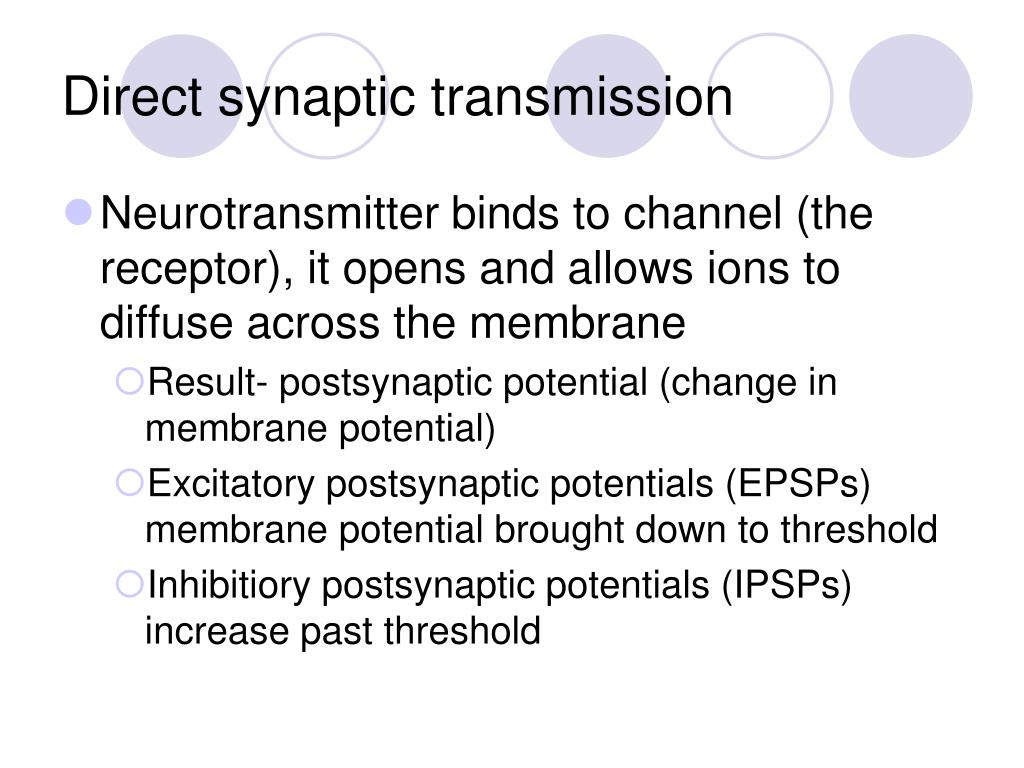 Direct synaptic transmission

Neurotransmitter binds to channel (the receptor), it opens and allows ions to diffuse across the membrane

Result- postsynaptic potential (change in membrane potential)

Excitatory postsynaptic potentials (EPSPs) membrane potential brought down to threshold

Inhibitiory postsynaptic potentials (IPSPs) increase past threshold